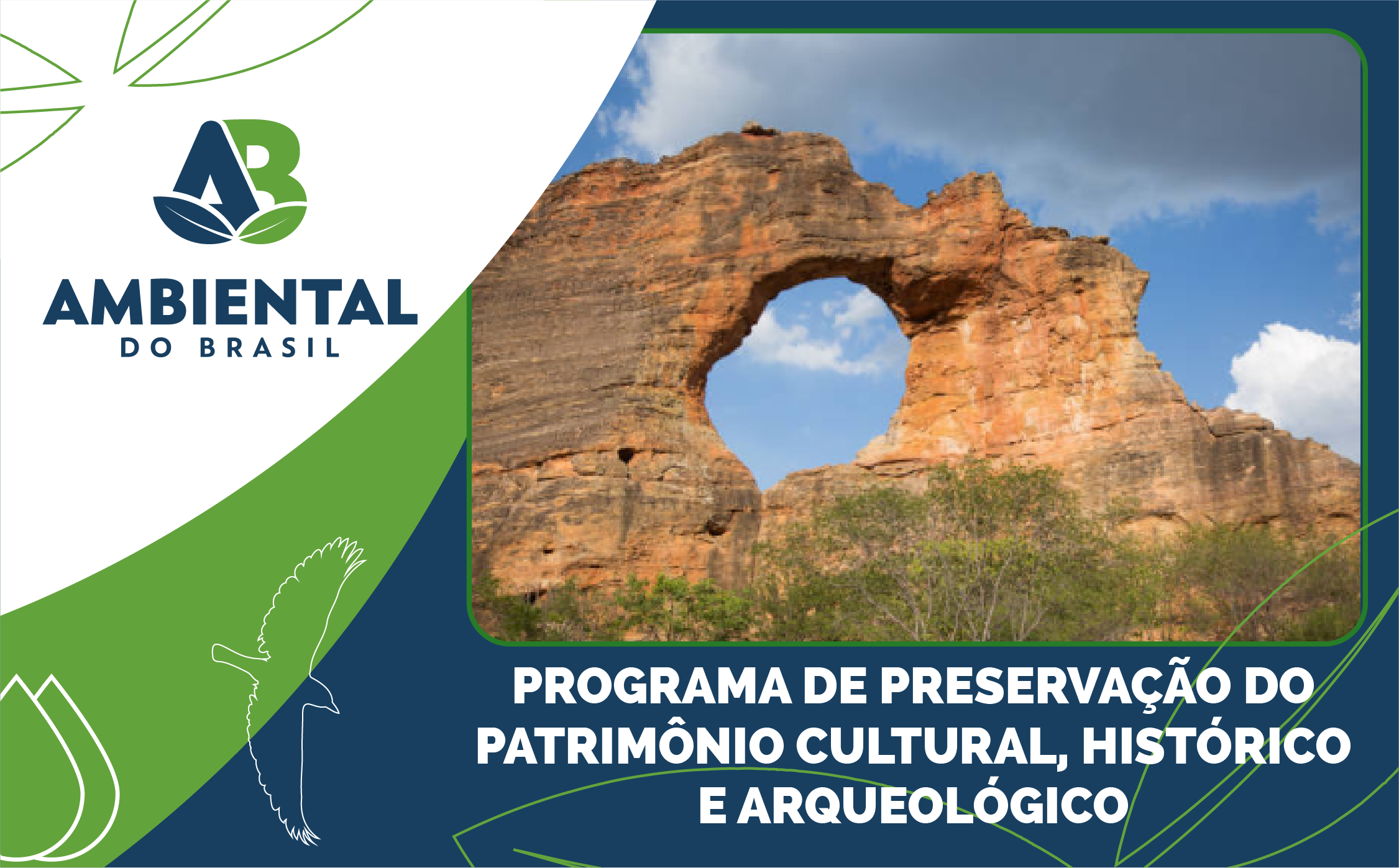 AB

AMBIENTAL
DO BRASIL

PROGRAMA DE PRESERVAÇÃO DO PATRIMÔNIO CULTURAL, HISTÓRICO E ARQUEOLÓGICO